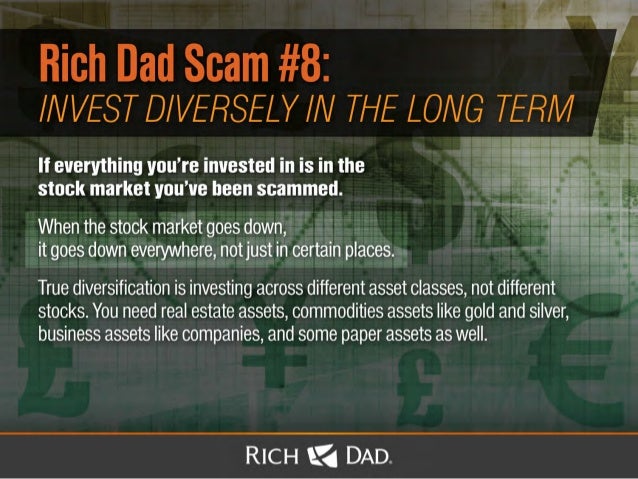 Rich Dad Scam #8:
INVEST DIVERSELY IN THE LONG TERM

If everything you're invested in is in the stock market you've been scammed.

When the stock market goes down, it goes down everywhere, not just in certain places.

True diversification is investing across different asset classes, not different stocks. You need real estate assets, commodities assets like gold and silver, business assets like companies, and some paper assets as well.

RICH DAD.